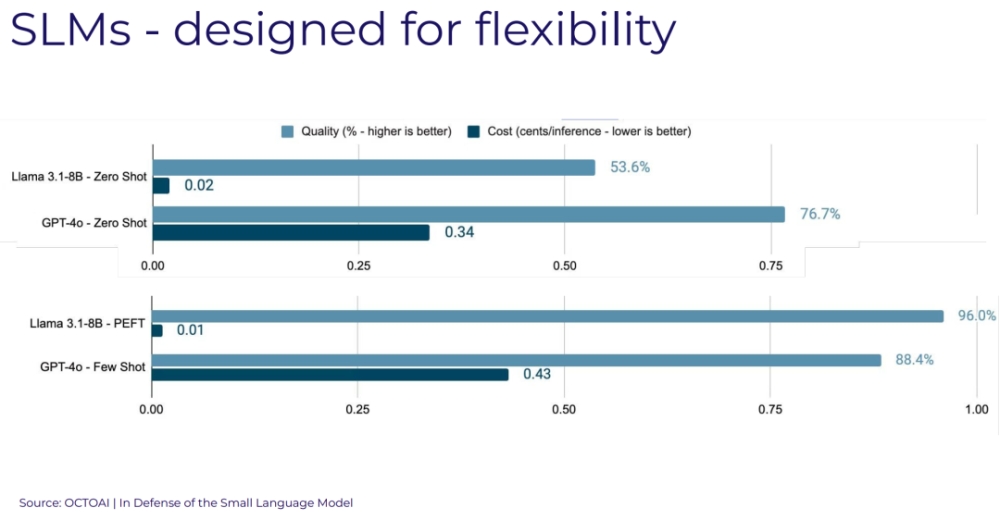 SLMs - designed for flexibility

Quality (% - higher is better)
Cost (cents/inference - lower is better)

Llama 3.1-8B - Zero Shot
53.6%
0.02
GPT-4o - Zero Shot
76.7%
0.34
0.00
0.25
0.50
0.75

Llama 3.1-8B - PEFT
96.0%
0.01
GPT-4o - Few Shot
88.4%
0.43
0.00
0.25
0.50
0.75
1.00

Source: OCTOAI | In Defense of the Small Language Model